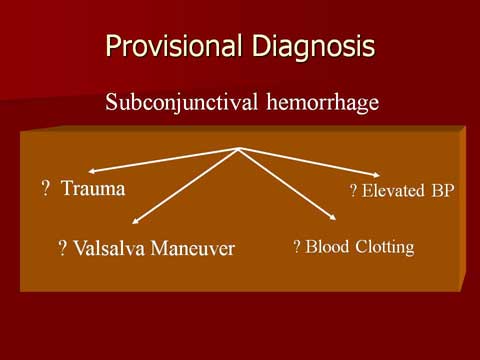 Provisional Diagnosis

Subconjunctival hemorrhage

? Trauma

? Elevated BP

? Valsalva Maneuver

? Blood Clotting